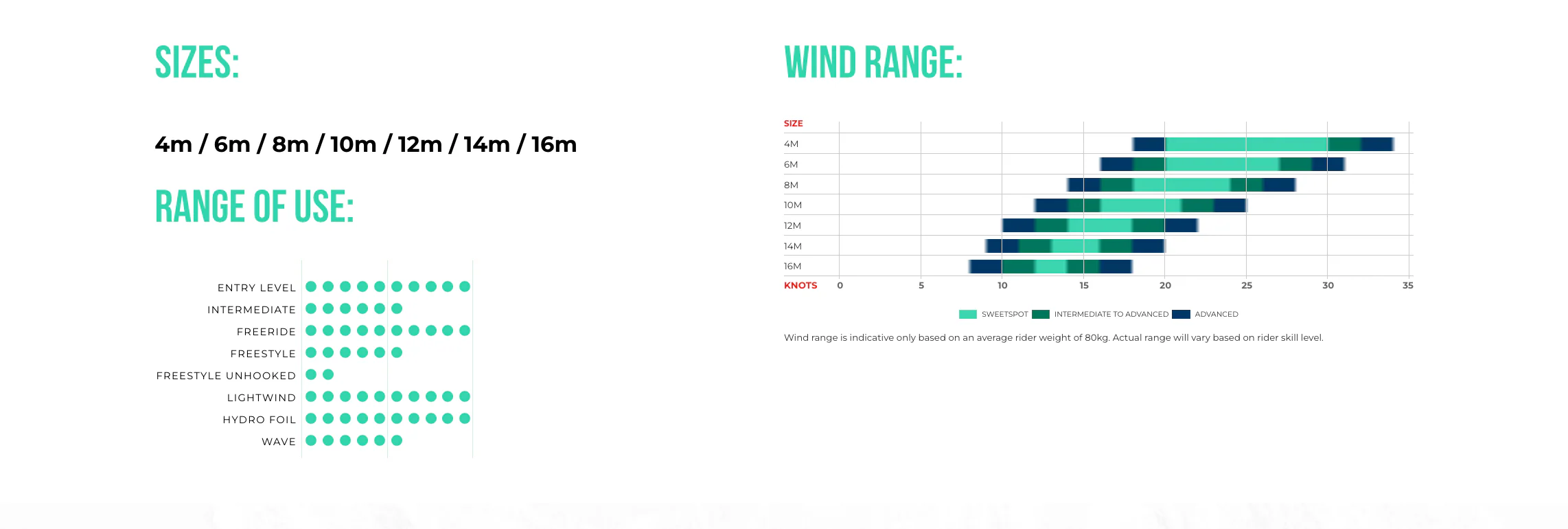 SIZES:

4m / 6m / 8m / 10m / 12m / 14m / 16m

RANGE OF USE:

ENTRY LEVEL
INTERMEDIATE
FREERIDE
FREESTYLE
FREESTYLE UNHOOKED
LIGHTWIND
HYDRO FOIL
WAVE

WIND RANGE:

SIZE
4M
6M
8M
10M
12M
14M
16M
KNOTS 0 5 10 15 20 25 30 35

SWEETSPOT INTERMEDIATE TO ADVANCED ADVANCED

Wind range is indicative only based on an average rider weight of 80kg. Actual range will vary based on rider skill level.